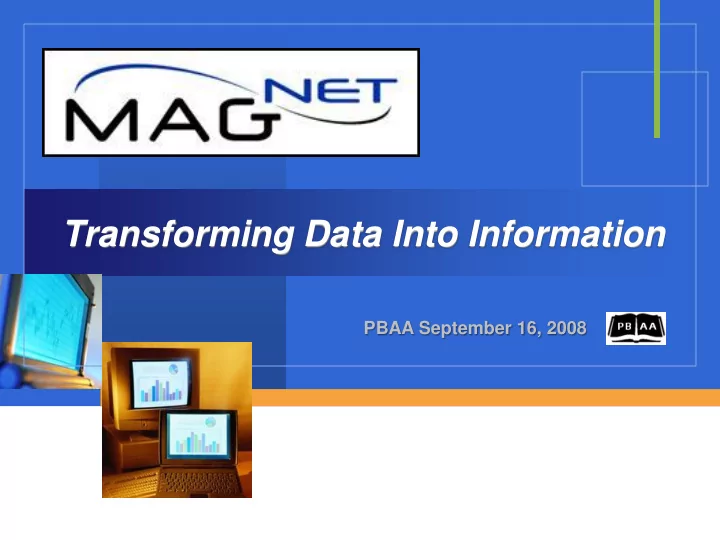 MAGNET

Transforming Data Into Information

PBAA September 16, 2008

PB AA